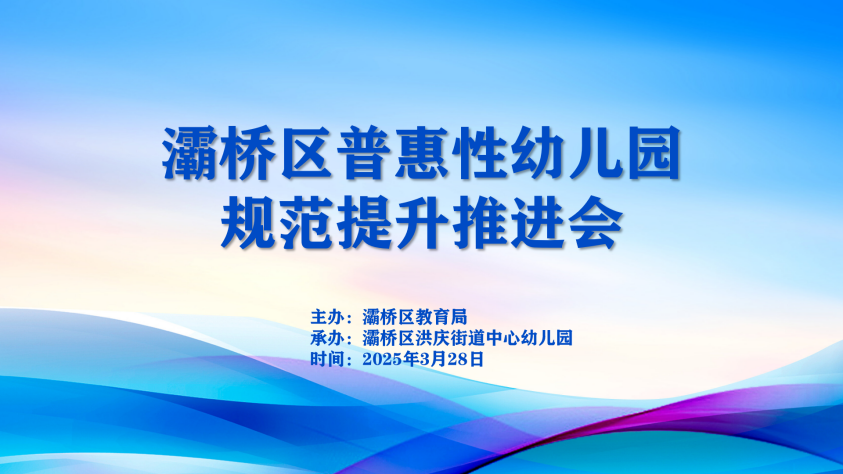 灞桥区普惠性幼儿园
规范提升推进会

主办：灞桥区教育局
承办：灞桥区洪庆街道中心幼儿园
时间：2025年3月28日